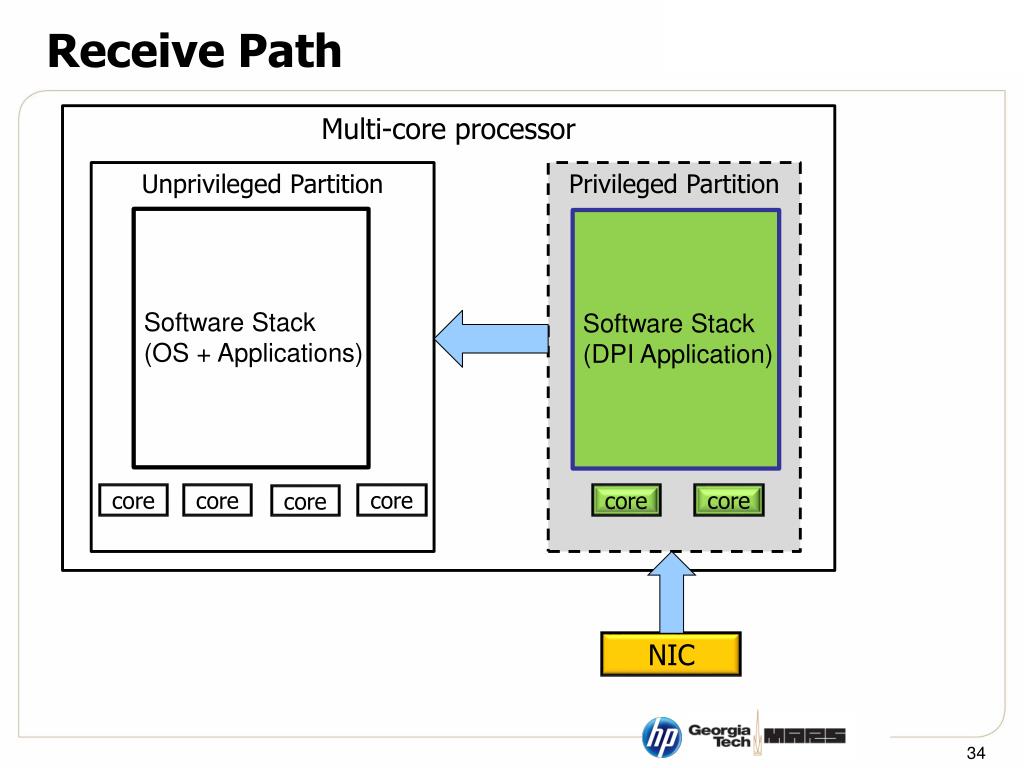 Receive Path

Multi-core processor

Unprivileged Partition

Software Stack
(OS + Applications)

core core core core

Privileged Partition

Software Stack
(DPI Application)

core core

NIC

hp Georgia Tech MARS

34